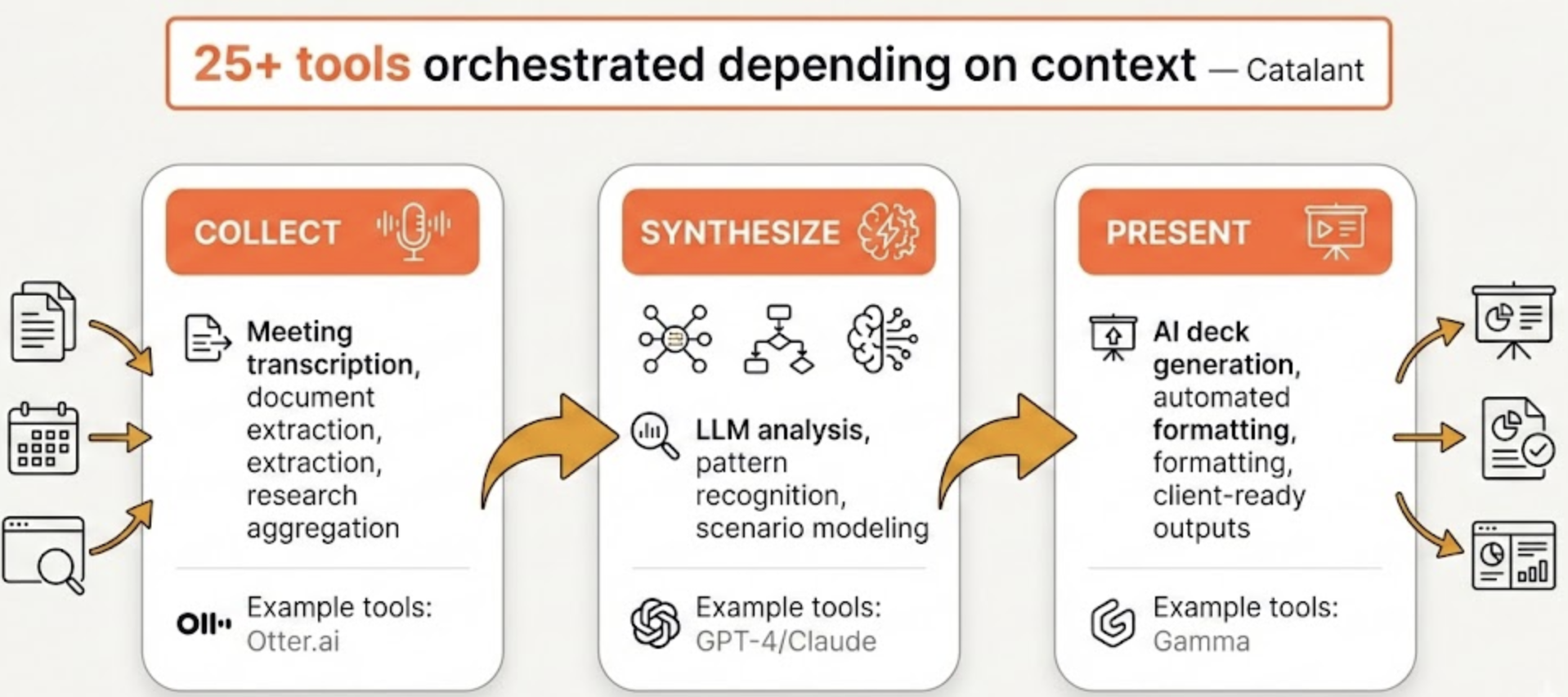 25+ tools orchestrated depending on context — Catalant

COLLECT

Meeting transcription, document extraction, extraction, research aggregation

Example tools: Otter.ai

SYNTHESIZE

LLM analysis, pattern recognition, scenario modeling

Example tools: GPT-4/Claude

PRESENT

AI deck generation, automated formatting, formatting, client-ready outputs

Example tools: Gamma